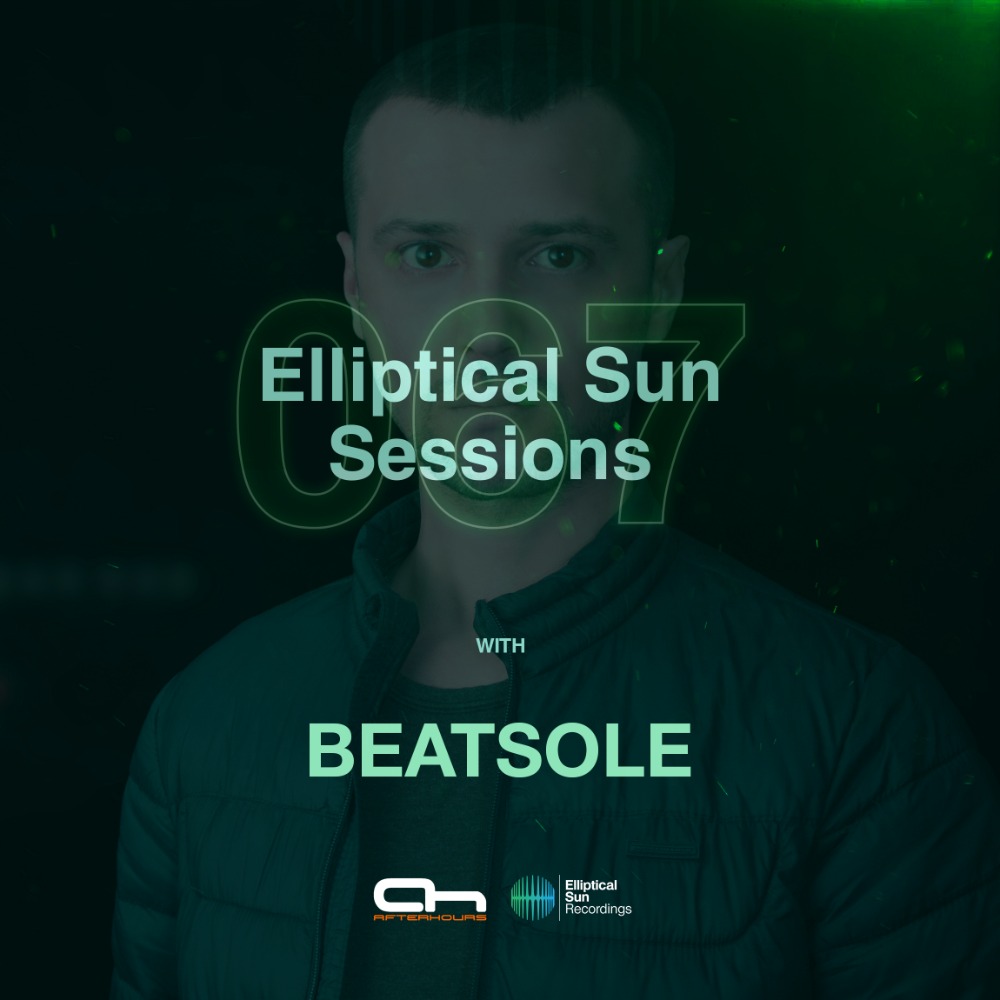 067

Elliptical Sun Sessions

WITH

BEATSOLE

ah AFTERHOURS

Elliptical Sun Recordings